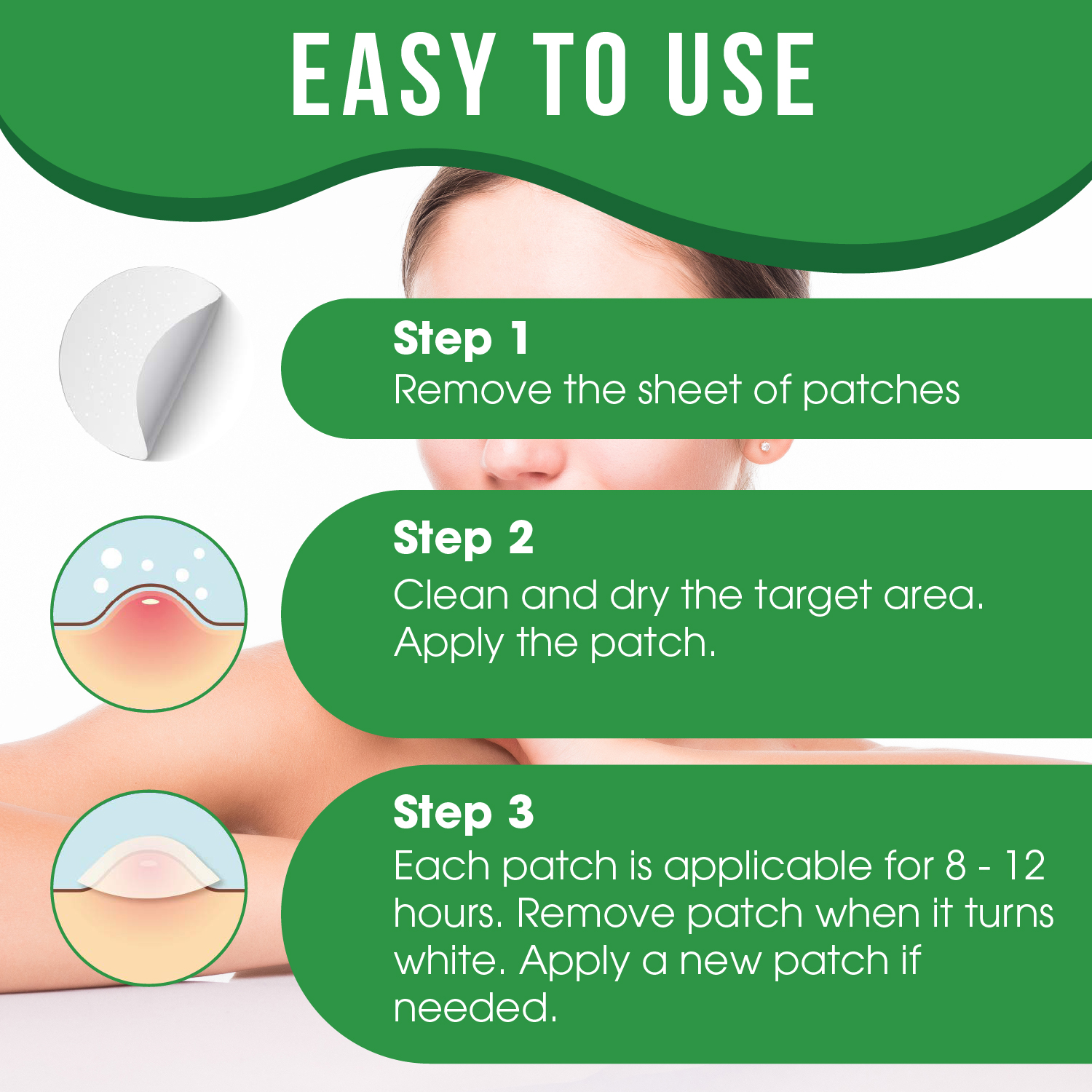 EASY TO USE

Step 1
Remove the sheet of patches

Step 2
Clean and dry the target area. Apply the patch.

Step 3
Each patch is applicable for 8 - 12 hours. Remove patch when it turns white. Apply a new patch if needed.